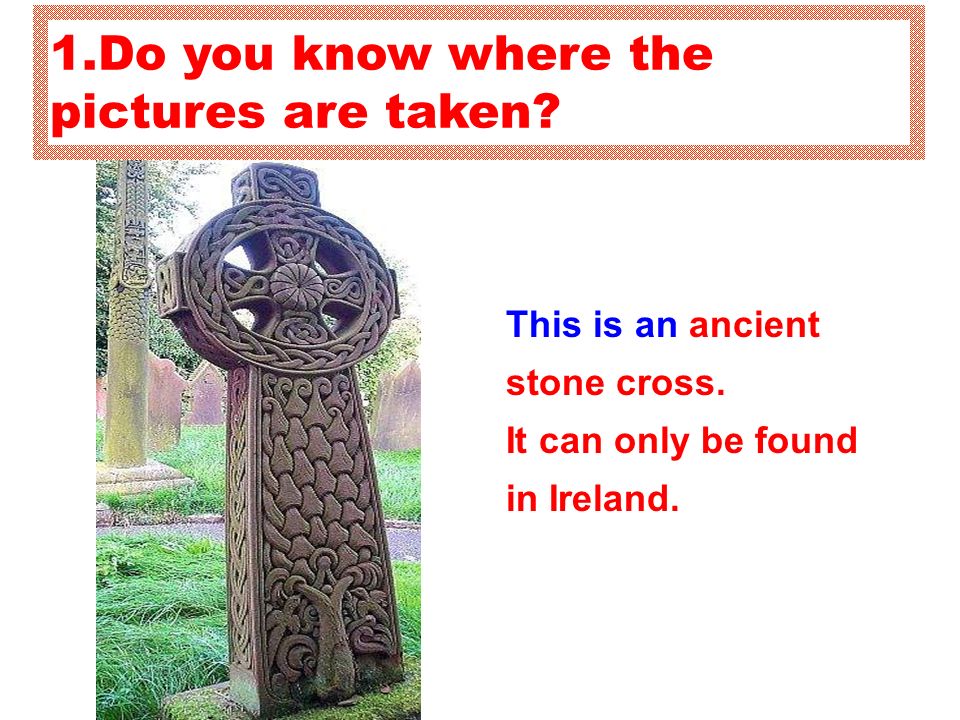 1.Do you know where the pictures are taken?

This is an ancient stone cross.
It can only be found in Ireland.